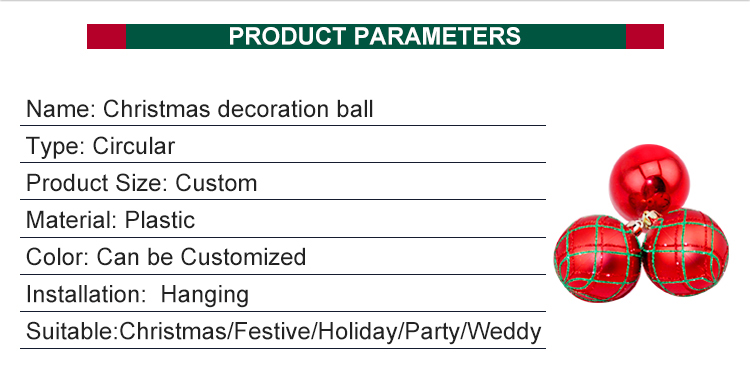 PRODUCT PARAMETERS

Name: Christmas decoration ball

Type: Circular

Product Size: Custom

Material: Plastic

Color: Can be Customized

Installation:  Hanging

Suitable:Christmas/Festive/Holiday/Party/Weddy